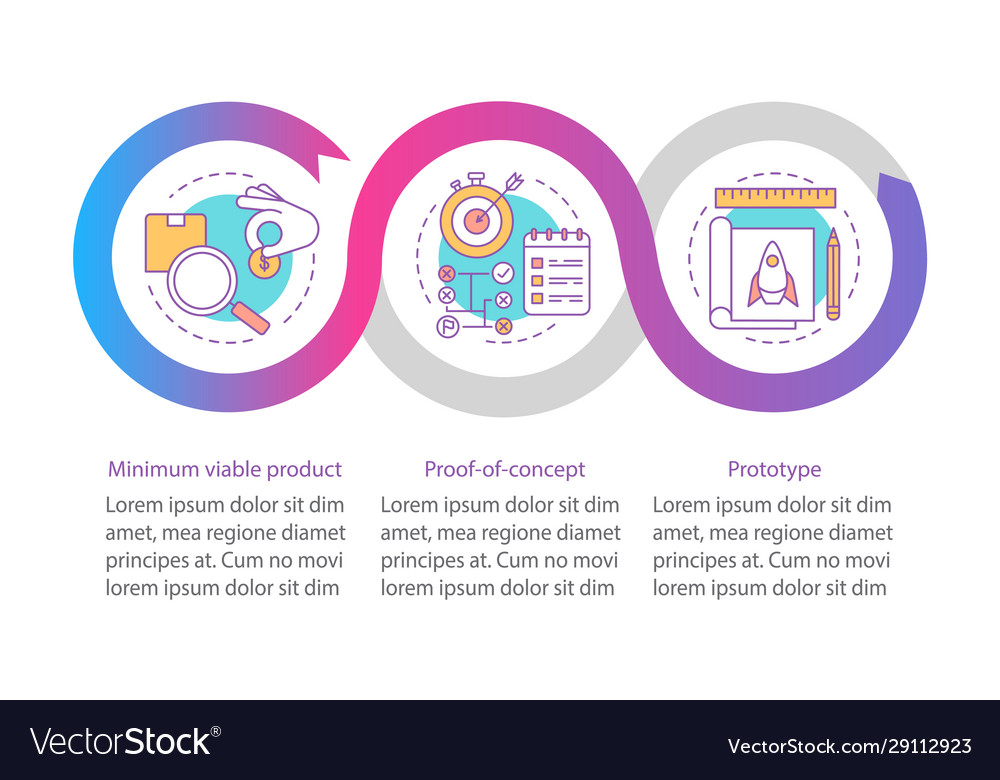 $

Minimum viable product

Lorem ipsum dolor sit dim amet, mea regione diamet principes at. Cum no movi lorem ipsum dolor sit dim

Proof-of-concept

Lorem ipsum dolor sit dim amet, mea regione diamet principes at. Cum no movi lorem ipsum dolor sit dim

Prototype

Lorem ipsum dolor sit dim amet, mea regione diamet principes at. Cum no movi lorem ipsum dolor sit dim

VectorStock®

VectorStock.com/29112923